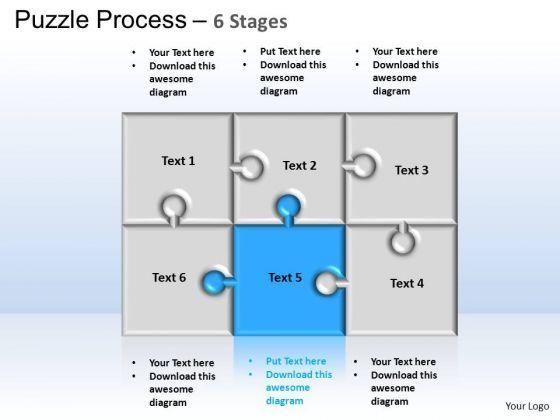 Puzzle Process – 6 Stages

• Your Text here
• Download this awesome diagram

• Put Text here
• Download this awesome diagram

• Your Text here
• Download this awesome diagram

Text 1

Text 2

Text 3

Text 6

Text 5

Text 4

• Your Text here
• Download this awesome diagram

• Put Text here
• Download this awesome diagram

• Your Text here
• Download this awesome diagram

Your Logo